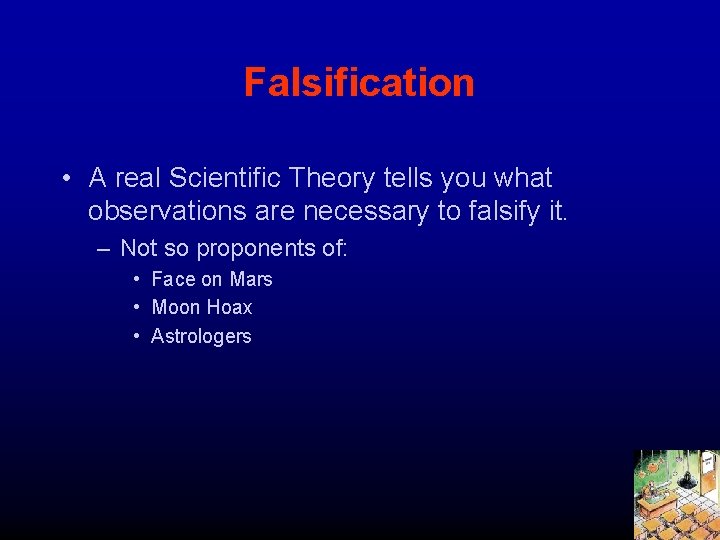 Falsification

• A real Scientific Theory tells you what observations are necessary to falsify it.

– Not so proponents of:

• Face on Mars
• Moon Hoax
• Astrologers